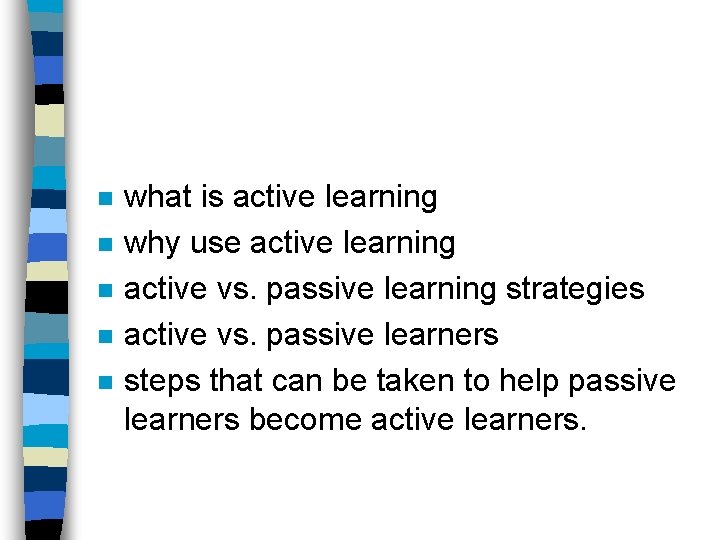 - what is active learning
- why use active learning
- active vs. passive learning strategies
- active vs. passive learners
- steps that can be taken to help passive learners become active learners.